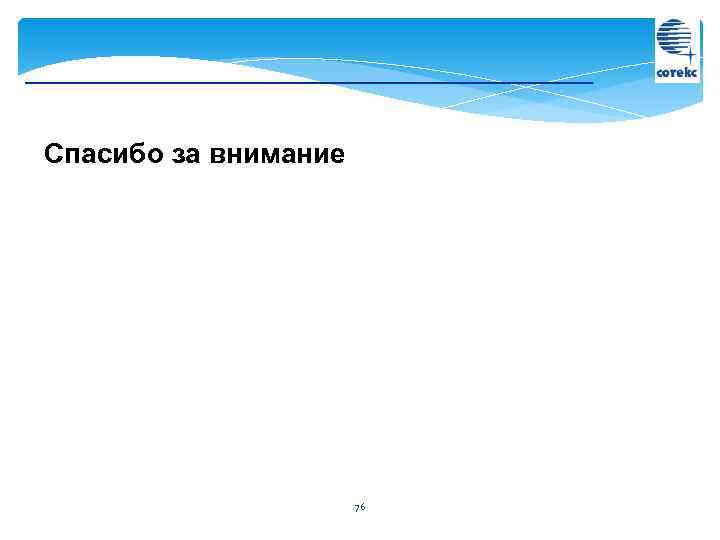 сотекс

Спасибо за внимание

76